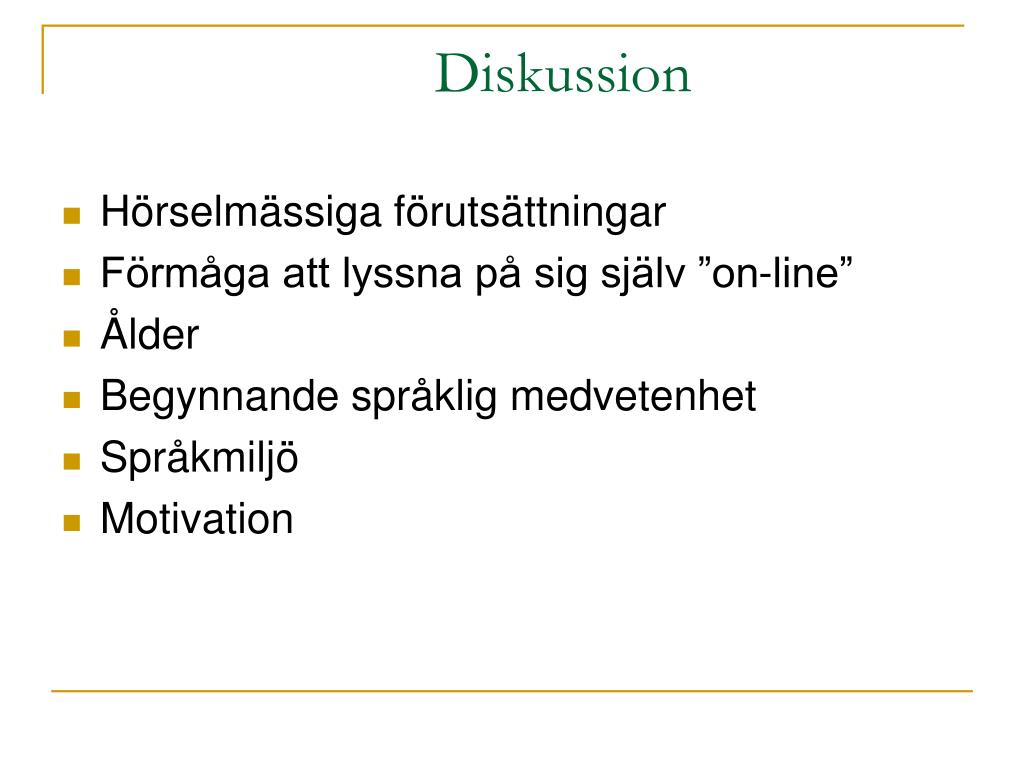 Diskussion

- Hörselmässiga förutsättningar
- Förmåga att lyssna på sig själv ”on-line”
- Ålder
- Begynnande språklig medvetenhet
- Språkmiljö
- Motivation